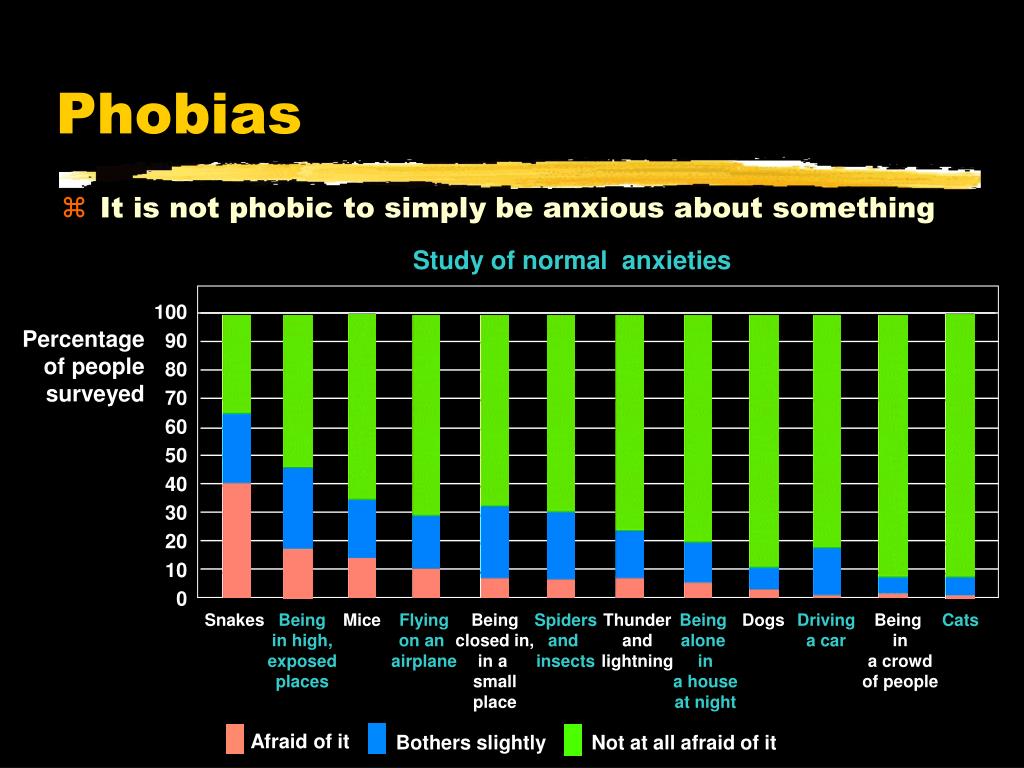 Phobias

⌘ It is not phobic to simply be anxious about something

Study of normal anxieties

Percentage of people surveyed

100
90
80
70
60
50
40
30
20
10
0

Snakes
Being in high, exposed places
Mice
Flying on an airplane
Being closed in, in a small place
Spiders and insects
Thunder and lightning
Being alone in a house at night
Dogs
Driving a car
Being in a crowd of people
Cats

Afraid of it
Bothers slightly
Not at all afraid of it